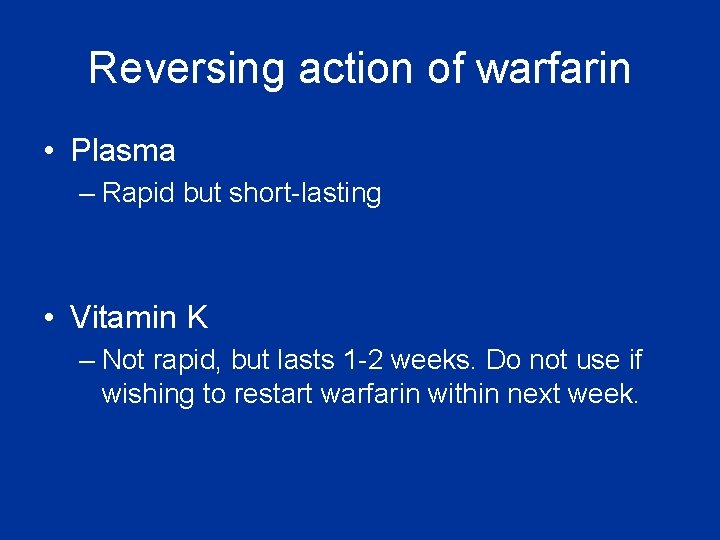 Reversing action of warfarin

• Plasma
– Rapid but short-lasting

• Vitamin K
– Not rapid, but lasts 1-2 weeks. Do not use if wishing to restart warfarin within next week.